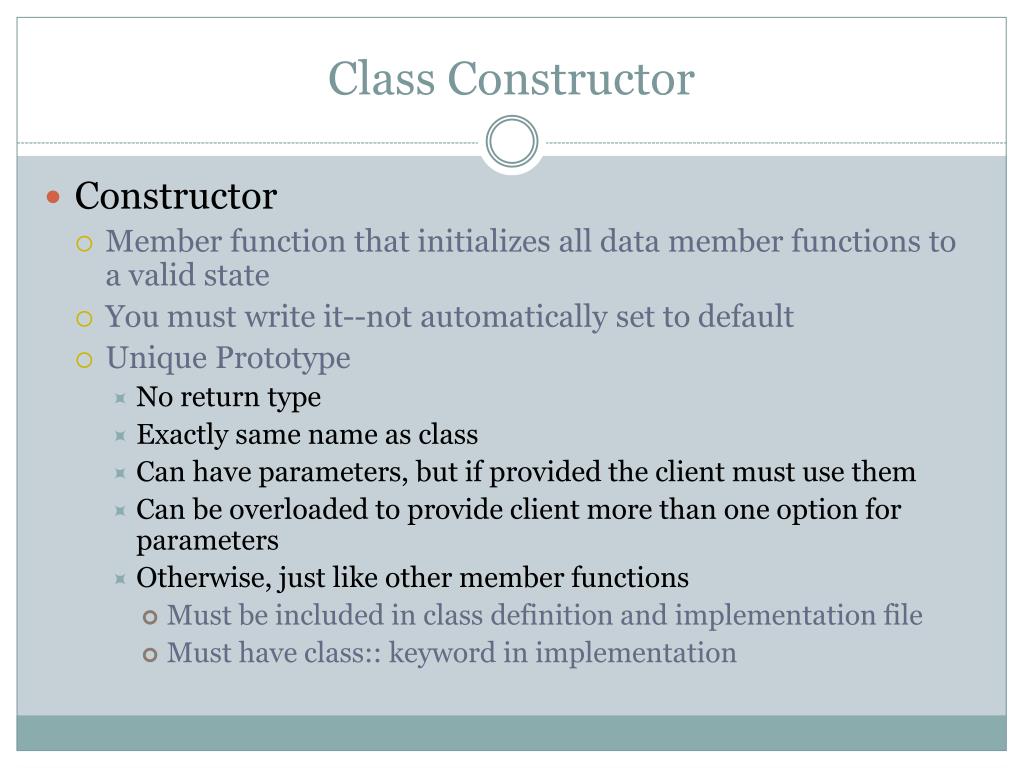 Class Constructor

Constructor

Member function that initializes all data member functions to a valid state

You must write it--not automatically set to default

Unique Prototype

No return type

Exactly same name as class

Can have parameters, but if provided the client must use them

Can be overloaded to provide client more than one option for parameters

Otherwise, just like other member functions

Must be included in class definition and implementation file

Must have class:: keyword in implementation